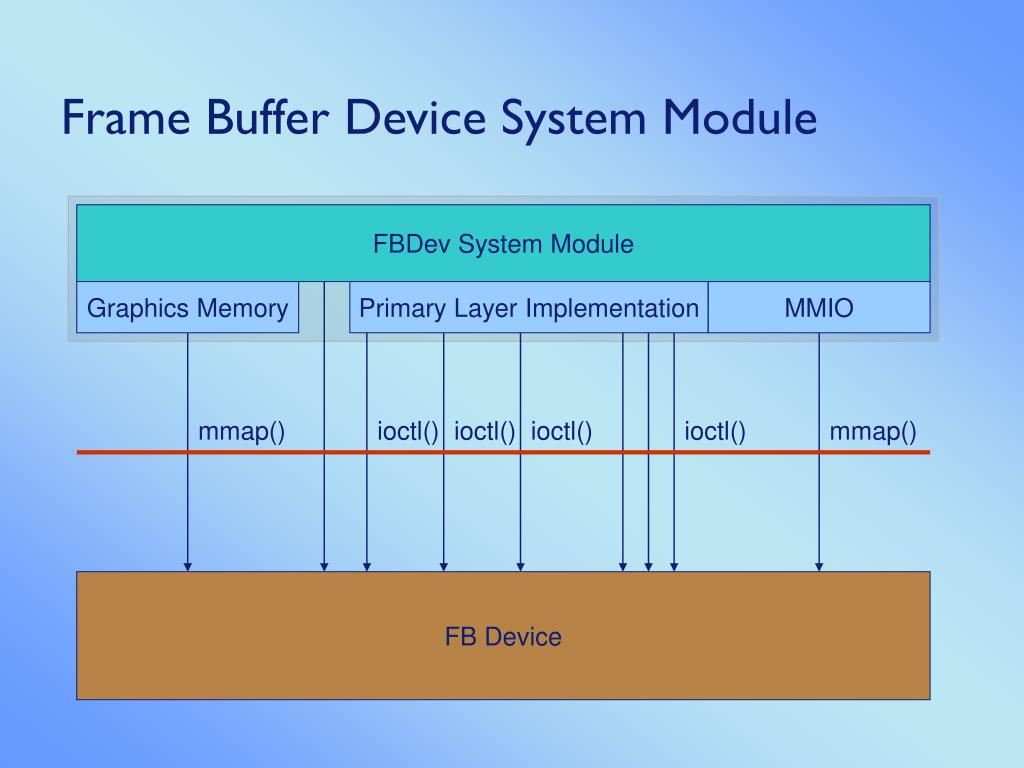 Frame Buffer Device System Module

FBDev System Module

Graphics Memory

Primary Layer Implementation

MMIO

mmap()

ioctl()

ioctl()

ioctl()

ioctl()

mmap()

FB Device